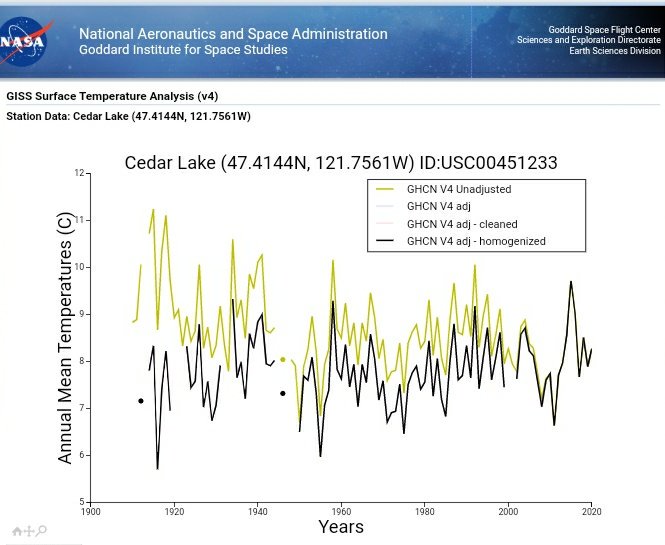 NASA

National Aeronautics and Space Administration
Goddard Institute for Space Studies

Goddard Space Flight Center
Sciences and Exploration Directorate
Earth Sciences Division

GISS Surface Temperature Analysis (v4)

Station Data: Cedar Lake (47.4144N, 121.7561W)

Cedar Lake (47.4144N, 121.7561W) ID:USC00451233

GHCN V4 Unadjusted
GHCN V4 adj
GHCN V4 adj - cleaned
GHCN V4 adj - homogenized

Annual Mean Temperatures (C)

12
11
10
9
8
7
6
5

1900
1920
1940
1960
1980
2000
2020

Years